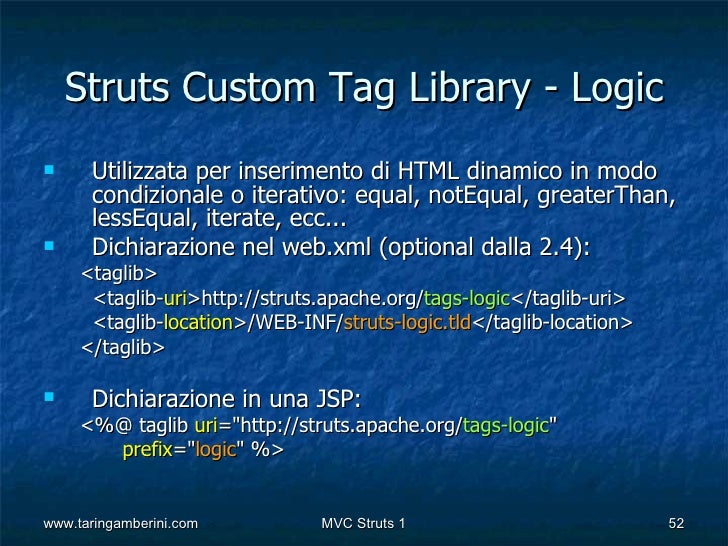 Struts Custom Tag Library - Logic

Utilizzata per inserimento di HTML dinamico in modo condizionale o iterativo: equal, notEqual, greaterThan, lessEqual, iterate, ecc...

Dichiarazione nel web.xml (optional dalla 2.4):
<taglib>
<taglib-uri>http://struts.apache.org/tags-logic</taglib-uri>
<taglib-location>/WEB-INF/struts-logic.tld</taglib-location>
</taglib>

Dichiarazione in una JSP:
<%@ taglib uri="http://struts.apache.org/tags-logic"
prefix="logic" %>

www.taringamberini.com
MVC Struts 1
52